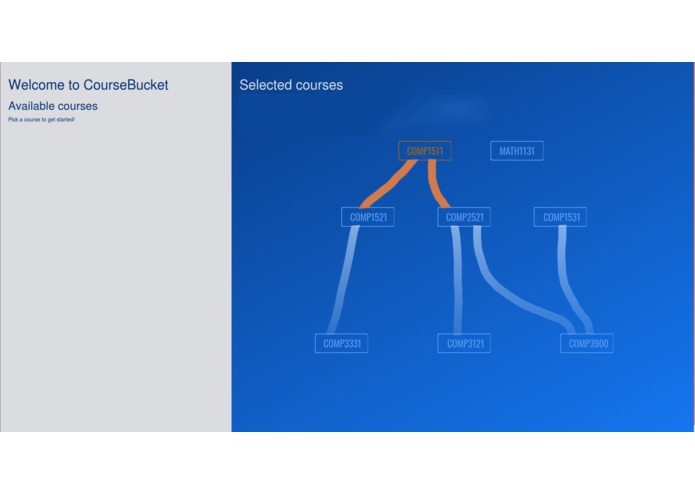 Welcome to CourseBucket

Available courses

Pick a course to get started!

Selected courses

COMP1511

MATH1131

COMP1521

COMP2521

COMP1531

COMP3331

COMP3121

COMP3900